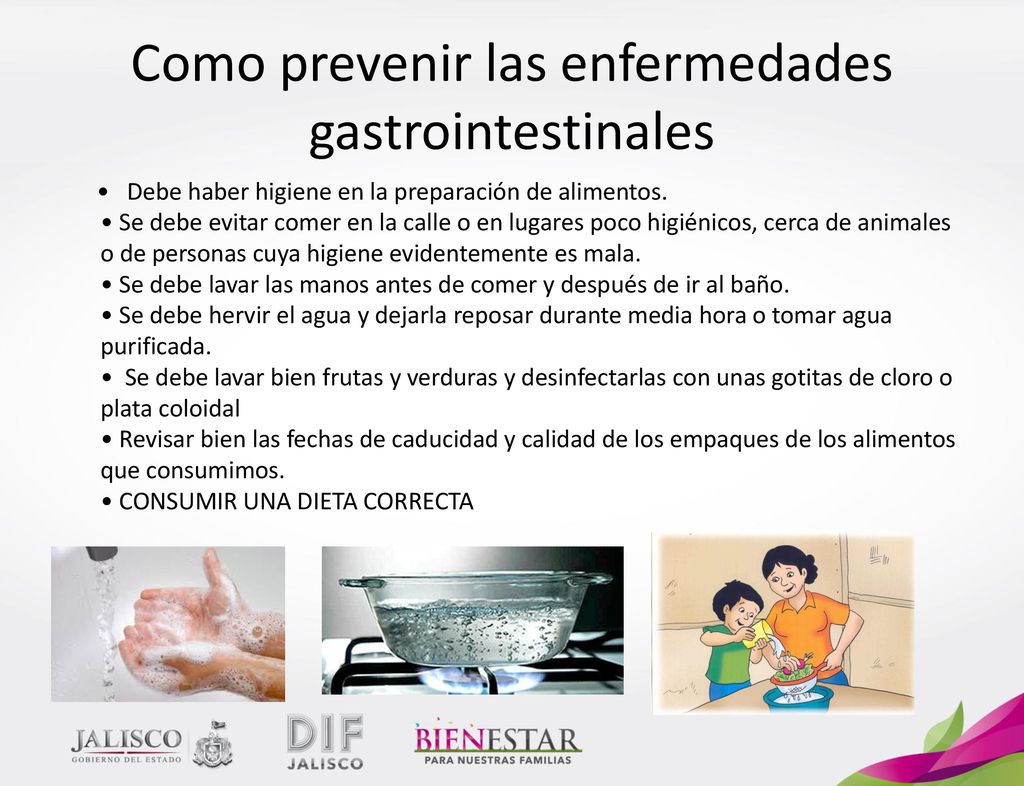 Como prevenir las enfermedades gastrointestinales

• Debe haber higiene en la preparación de alimentos.
• Se debe evitar comer en la calle o en lugares poco higiénicos, cerca de animales o de personas cuya higiene evidentemente es mala.
• Se debe lavar las manos antes de comer y después de ir al baño.
• Se debe hervir el agua y dejarla reposar durante media hora o tomar agua purificada.
• Se debe lavar bien frutas y verduras y desinfectarlas con unas gotitas de cloro o plata coloidal
• Revisar bien las fechas de caducidad y calidad de los empaques de los alimentos que consumimos.
• CONSUMIR UNA DIETA CORRECTA

JALISCO
GOBIERNO DEL ESTADO
DIF
JALISCO
BIENESTAR
PARA NUESTRAS FAMILIAS